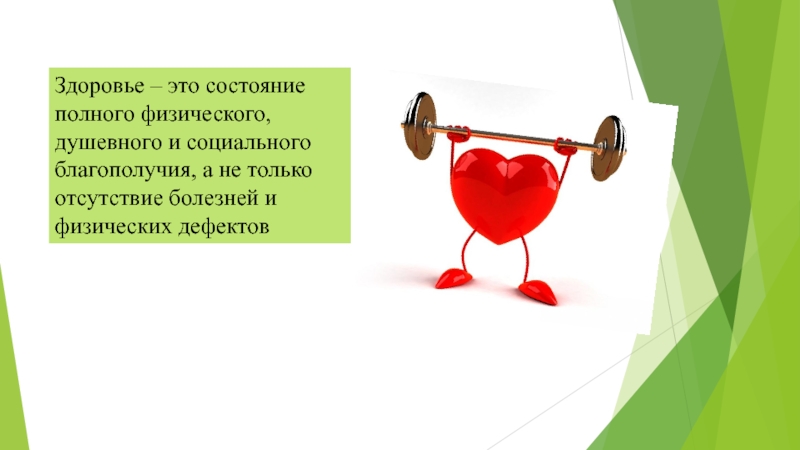 Здоровье – это состояние полного физического, душевного и социального благополучия, а не только отсутствие болезней и физических дефектов